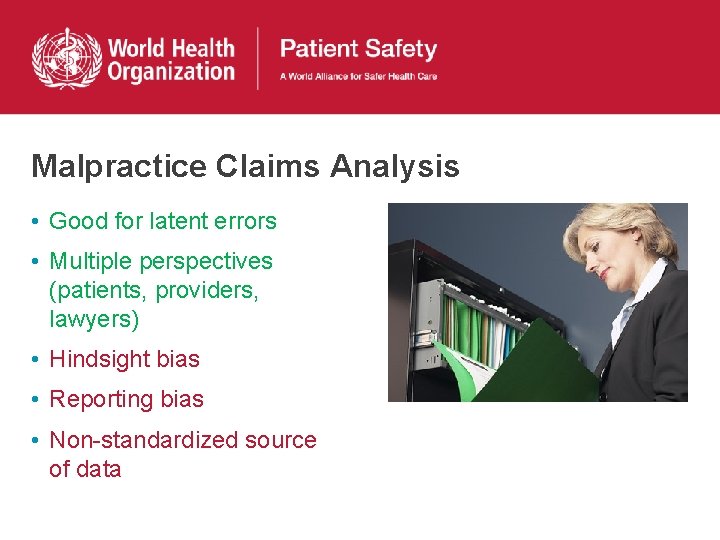 World Health Organization

Patient Safety
A World Alliance for Safer Health Care

Malpractice Claims Analysis

• Good for latent errors
• Multiple perspectives (patients, providers, lawyers)
• Hindsight bias
• Reporting bias
• Non-standardized source of data